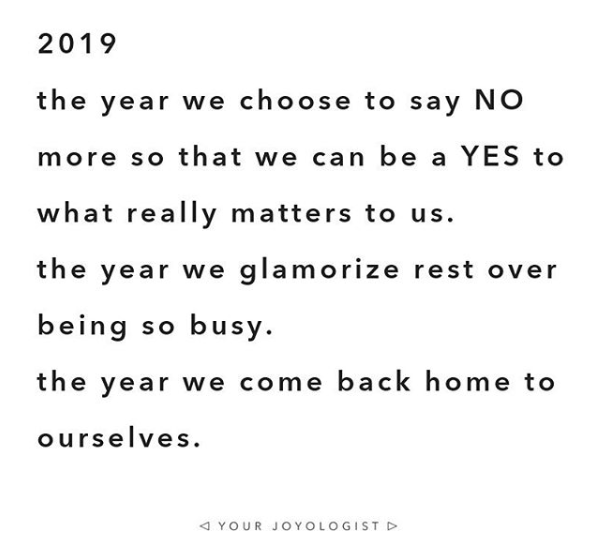 2019

the year we choose to say NO more so that we can be a YES to what really matters to us.

the year we glamorize rest over being so busy.

the year we come back home to ourselves.

◁ YOUR JOYOLOGIST ▷